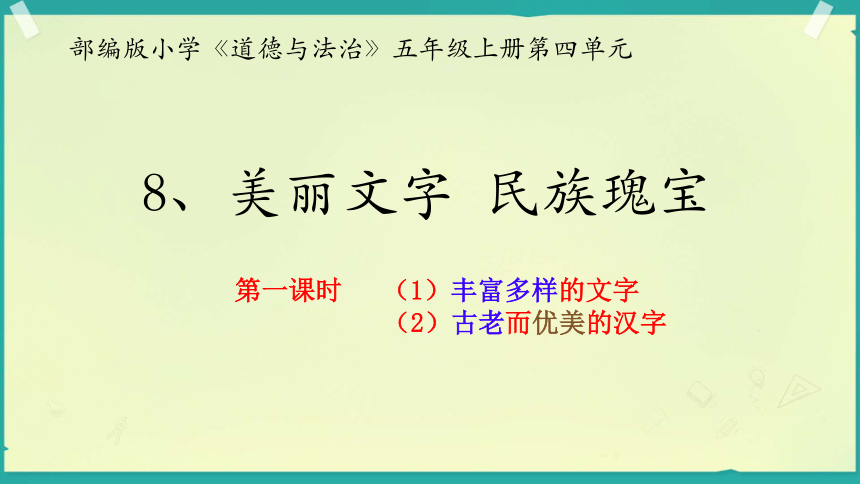 部编版小学《道德与法治》五年级上册第四单元

8、美丽文字 民族瑰宝

第一课时 （1）丰富多样的文字
（2）古老而优美的汉字